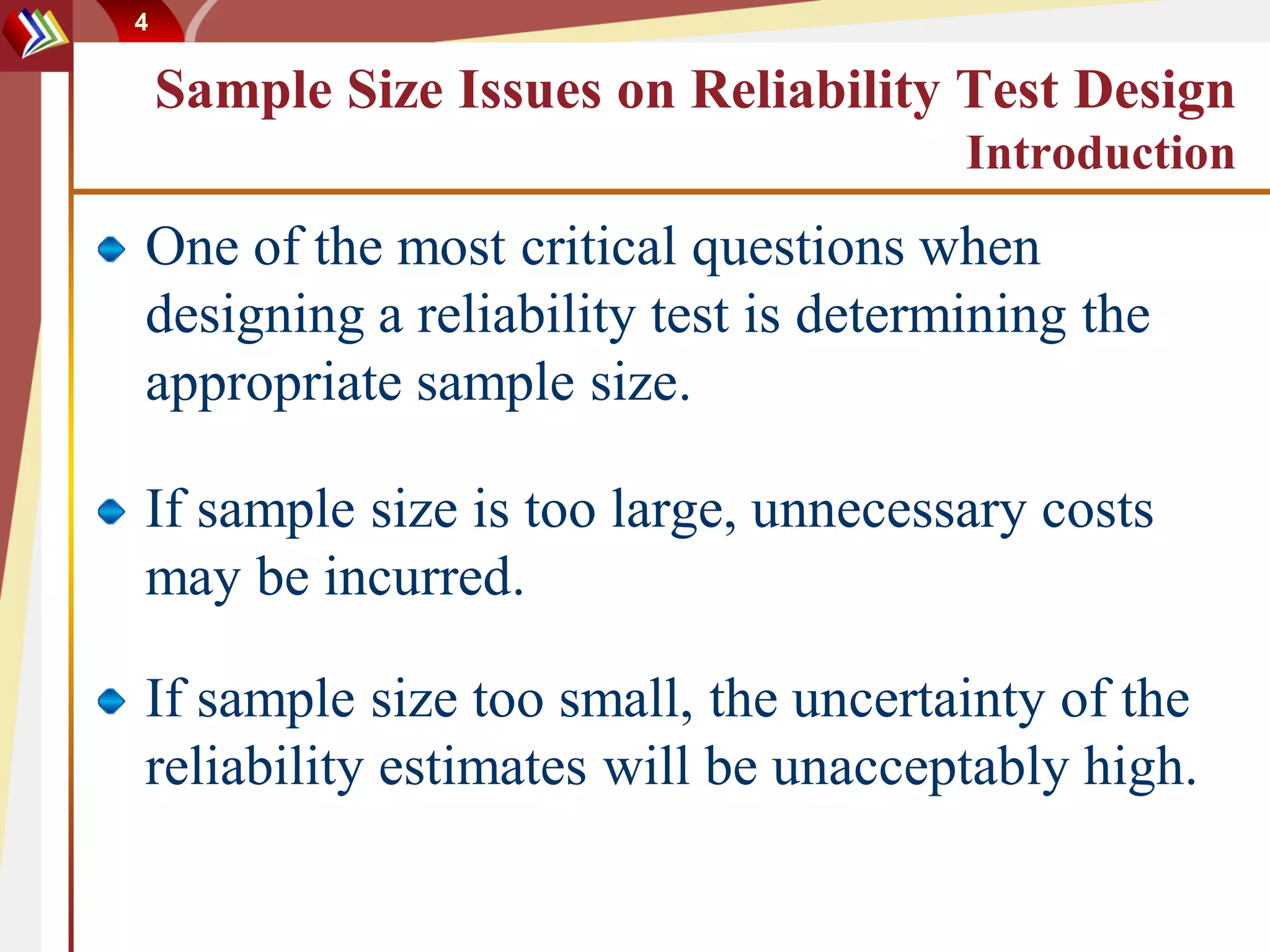 4

Sample Size Issues on Reliability Test Design
Introduction

One of the most critical questions when designing a reliability test is determining the appropriate sample size.

If sample size is too large, unnecessary costs may be incurred.

If sample size too small, the uncertainty of the reliability estimates will be unacceptably high.